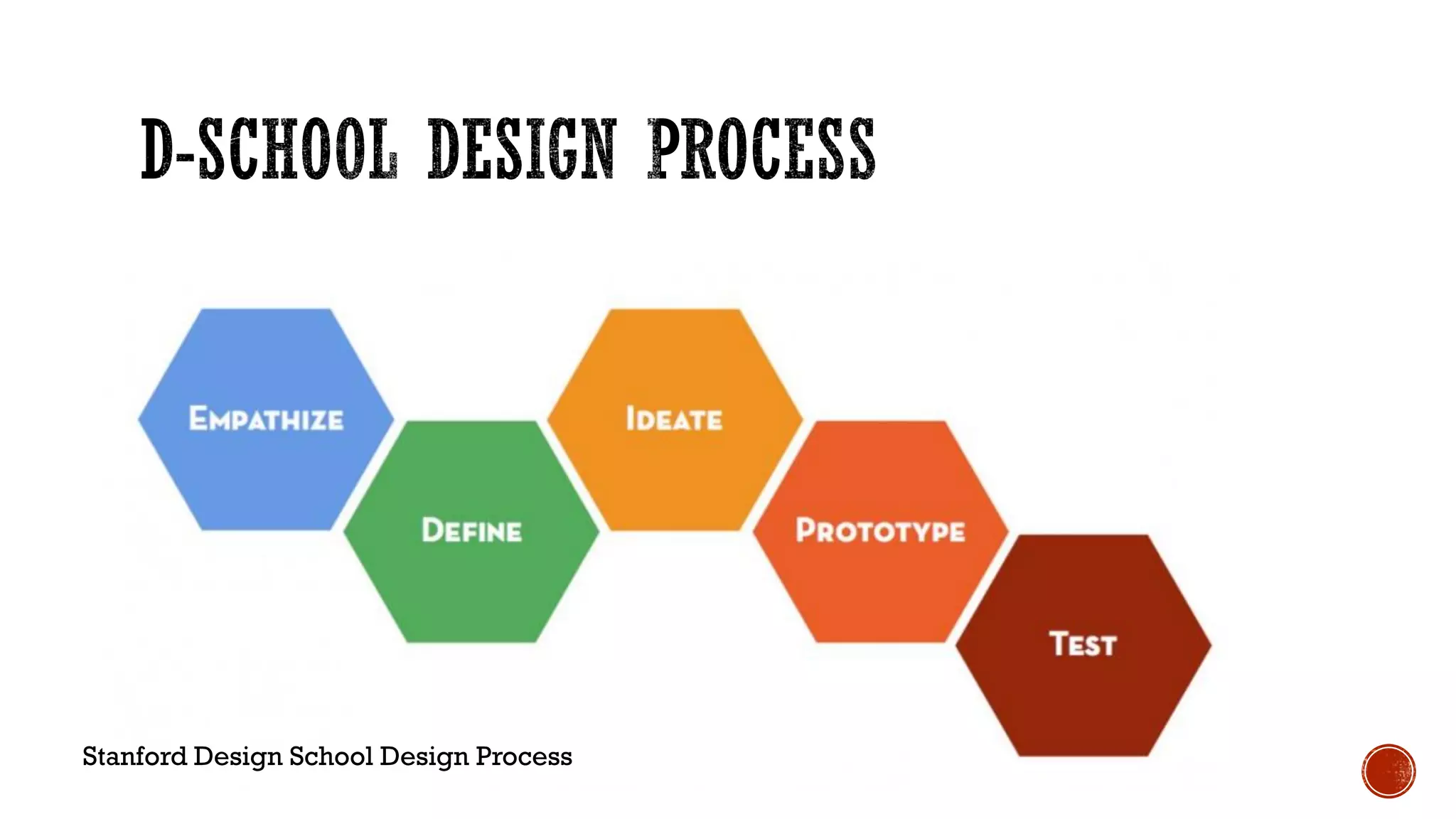 D-SCHOOL DESIGN PROCESS

EMPATHIZE

DEFINE

IDEATE

PROTOTYPE

TEST

Stanford Design School Design Process